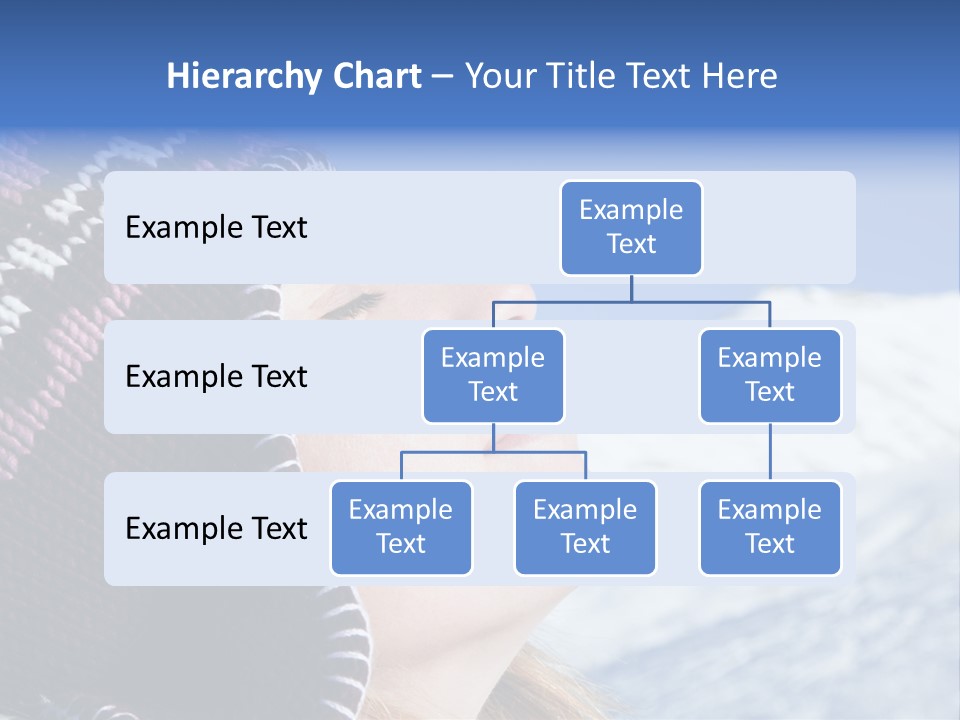 Hierarchy Chart – Your Title Text Here

Example Text

Example Text

Example Text

Example Text

Example Text

Example Text

Example Text

Example Text

Example Text